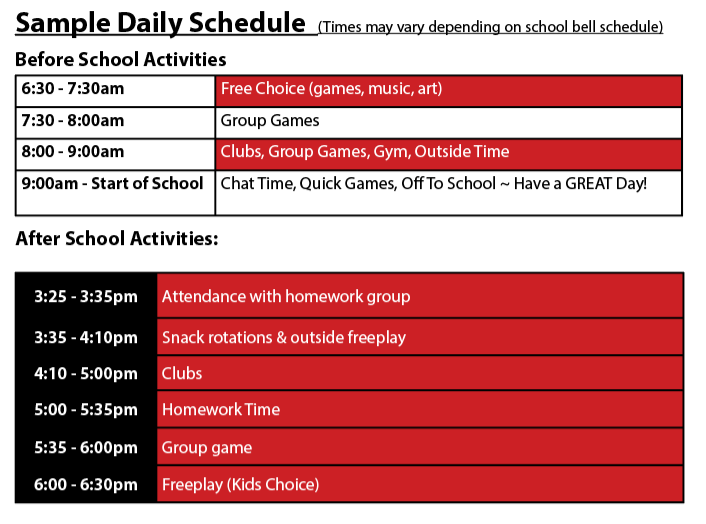 Sample Daily Schedule (Times may vary depending on school bell schedule)

Before School Activities

| 6:30 - 7:30am | Free Choice (games, music, art) |
|---|---|
| 7:30 - 8:00am | Group Games |
| 8:00 - 9:00am | Clubs, Group Games, Gym, Outside Time |
| 9:00am - Start of School | Chat Time, Quick Games, Off To School ~ Have a GREAT Day! |

After School Activities:

| 3:25 - 3:35pm | Attendance with homework group |
|---|---|
| 3:35 - 4:10pm | Snack rotations & outside freeplay |
| 4:10 - 5:00pm | Clubs |
| 5:00 - 5:35pm | Homework Time |
| 5:35 - 6:00pm | Group game |
| 6:00 - 6:30pm | Freeplay (Kids Choice) |